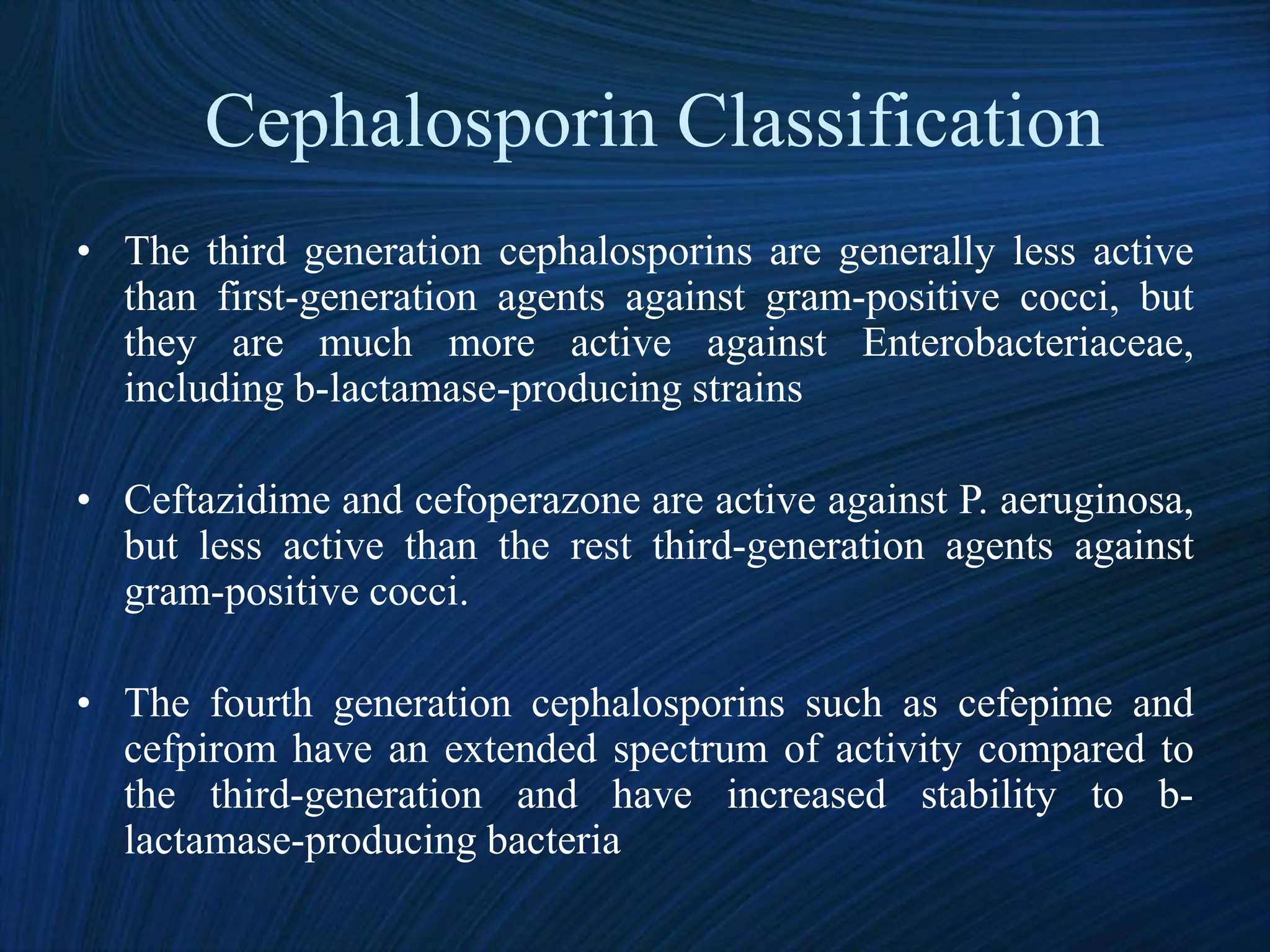 Cephalosporin Classification

• The third generation cephalosporins are generally less active than first-generation agents against gram-positive cocci, but they are much more active against Enterobacteriaceae, including b-lactamase-producing strains

• Ceftazidime and cefoperazone are active against P. aeruginosa, but less active than the rest third-generation agents against gram-positive cocci.

• The fourth generation cephalosporins such as cefepime and cefpirom have an extended spectrum of activity compared to the third-generation and have increased stability to b-lactamase-producing bacteria